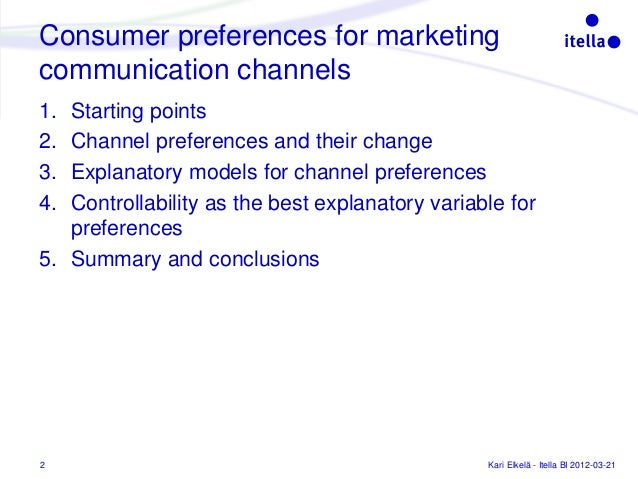 Consumer preferences for marketing communication channels

itella

1. Starting points
2. Channel preferences and their change
3. Explanatory models for channel preferences
4. Controllability as the best explanatory variable for preferences
5. Summary and conclusions

2

Kari Elkelä - Itella BI 2012-03-21